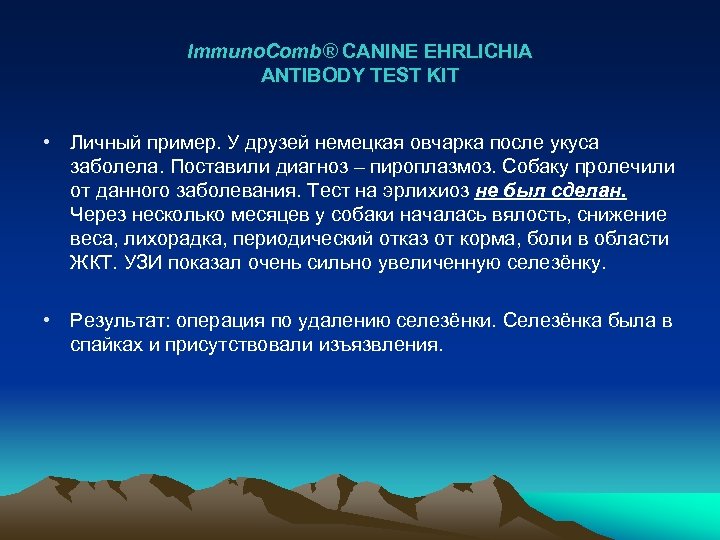 ImmunoComb® CANINE EHRLICHIA ANTIBODY TEST KIT

• Личный пример. У друзей немецкая овчарка после укуса заболела. Поставили диагноз – пироплазмоз. Собаку пролечили от данного заболевания. Тест на эрлихиоз не был сделан. Через несколько месяцев у собаки началась вялость, снижение веса, лихорадка, периодический отказ от корма, боли в области ЖКТ. УЗИ показал очень сильно увеличенную селезёнку.

• Результат: операция по удалению селезёнки. Селезёнка была в спайках и присутствовали изъязвления.